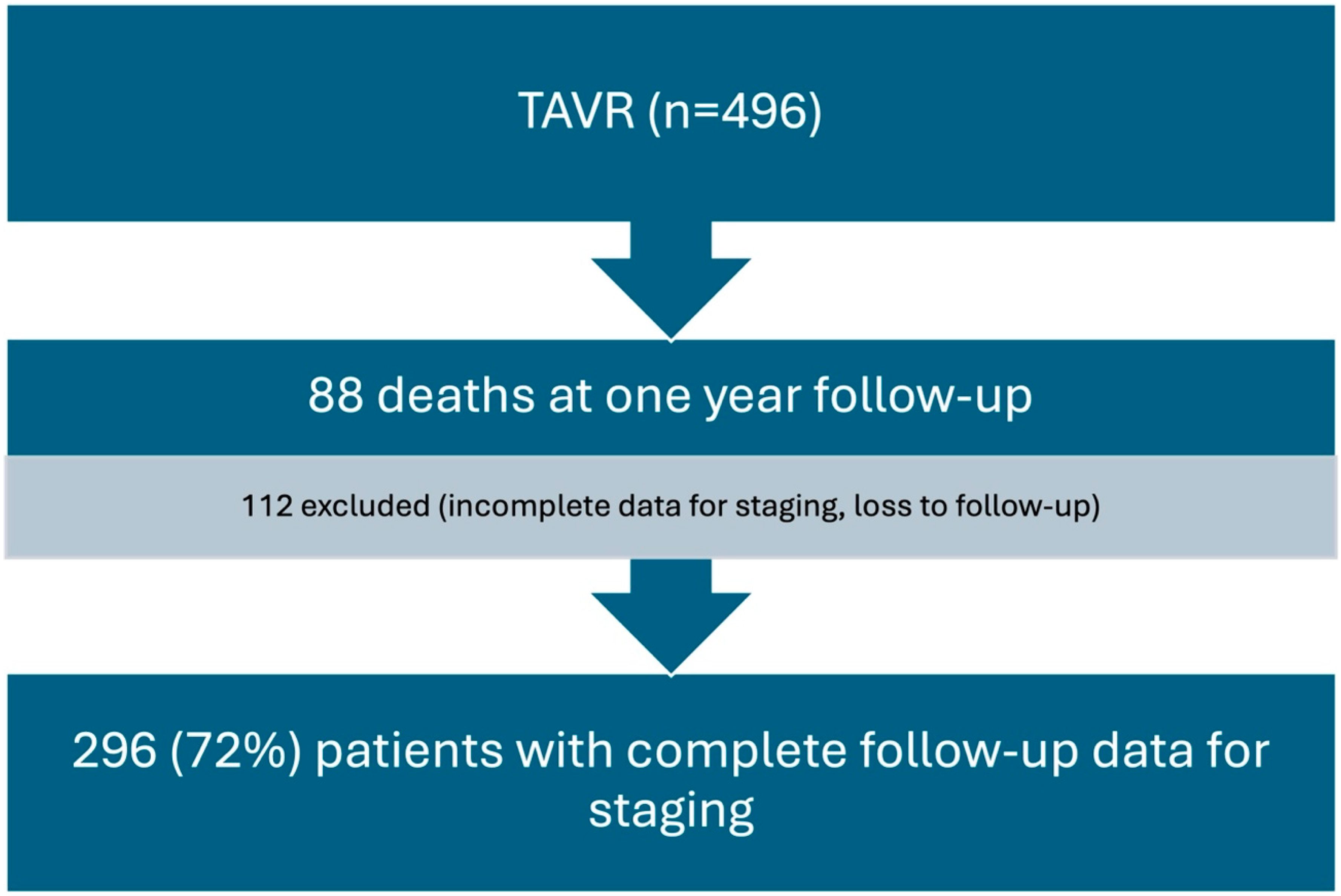 TAVR (n=496)

88 deaths at one year follow-up

112 excluded (incomplete data for staging, loss to follow-up)

296 (72%) patients with complete follow-up data for staging